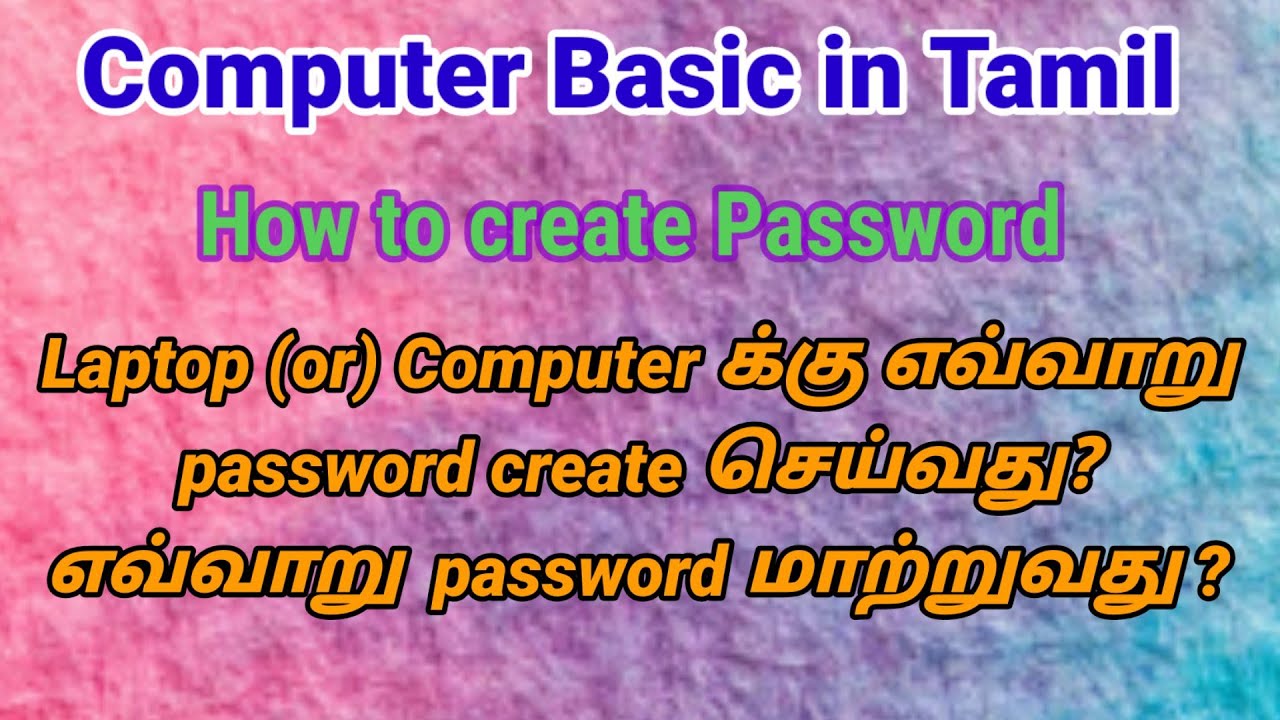 Computer Basic in Tamil

How to create Password

Laptop (or) Computer க்கு எவ்வாறு password create செய்வது? எவ்வாறு password மாற்றுவது ?